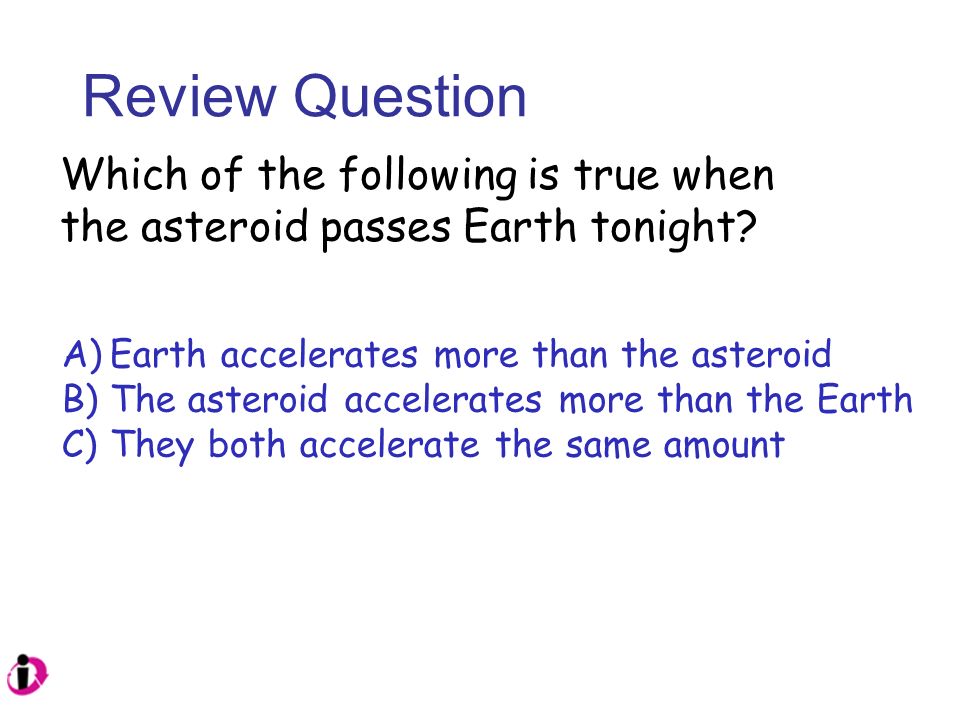 Review Question

Which of the following is true when the asteroid passes Earth tonight?

A) Earth accelerates more than the asteroid
B) The asteroid accelerates more than the Earth
C) They both accelerate the same amount